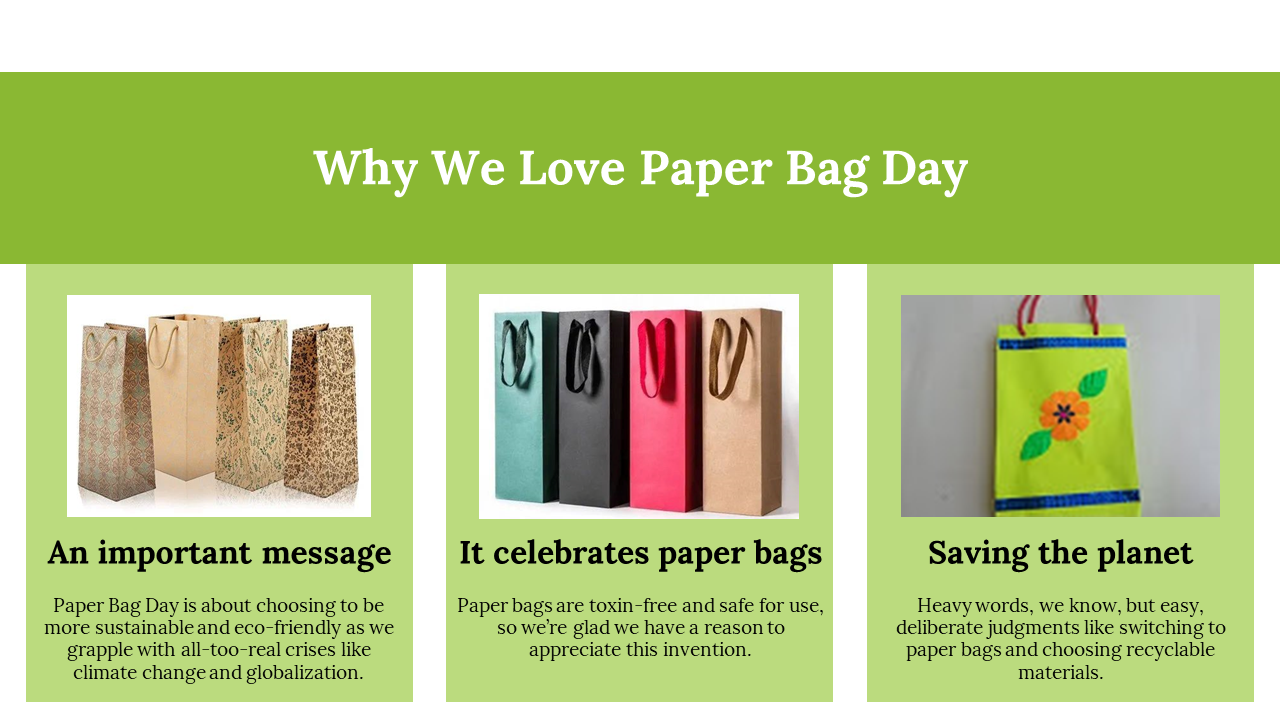 Why We Love Paper Bag Day

An important message

Paper Bag Day is about choosing to be more sustainable and eco-friendly as we grapple with all-too-real crises like climate change and globalization.

It celebrates paper bags

Paper bags are toxin-free and safe for use, so we're glad we have a reason to appreciate this invention.

Saving the planet

Heavy words, we know, but easy, deliberate judgments like switching to paper bags and choosing recyclable materials.